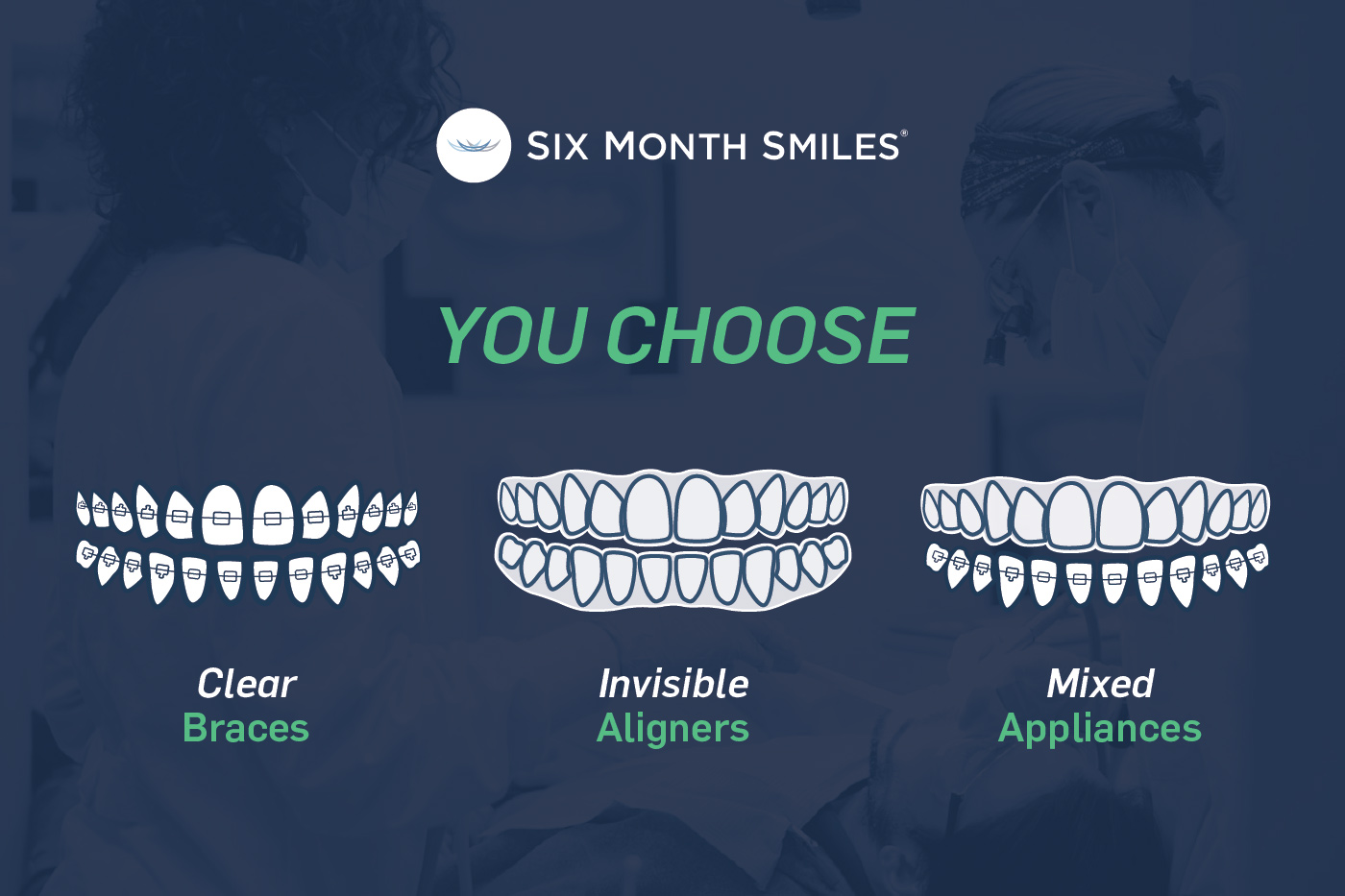 SIX MONTH SMILES®

YOU CHOOSE

Clear
Braces

Invisible
Aligners

Mixed
Appliances